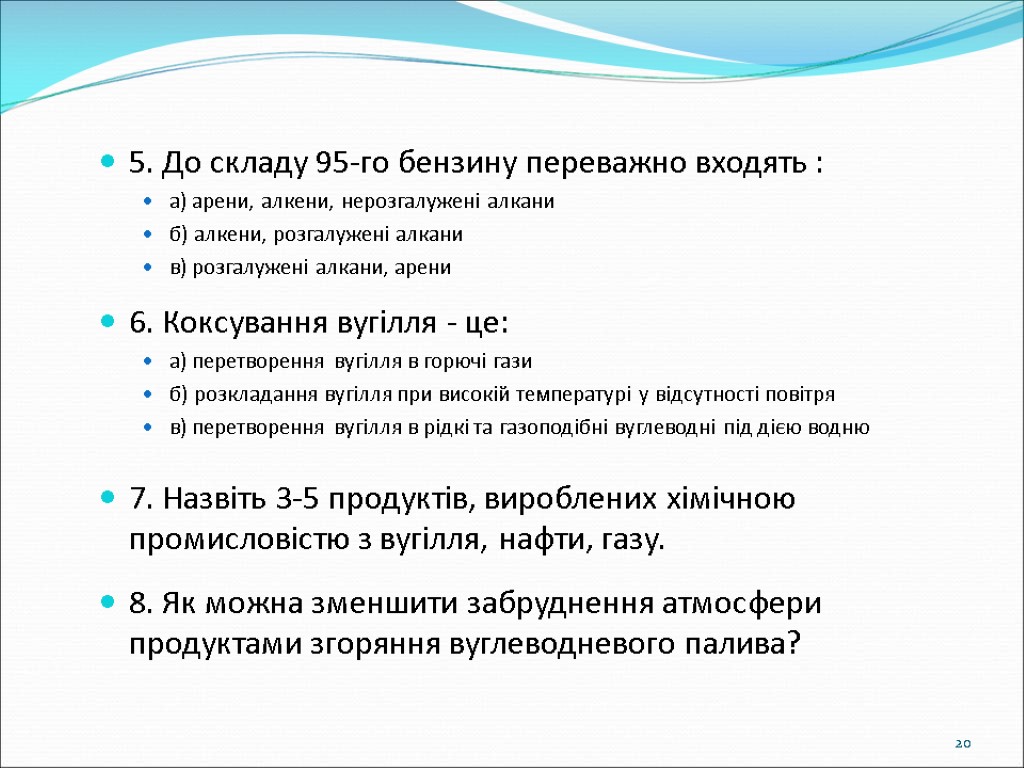 5. До складу 95-го бензину переважно входять :

а) арени, алкени, нерозгалужені алкани

б) алкени, розгалужені алкани

в) розгалужені алкани, арени

6. Коксування вугілля - це:

а) перетворення вугілля в горючі гази

б) розкладання вугілля при високій температурі у відсутності повітря

в) перетворення вугілля в рідкі та газоподібні вуглеводні під дією водню

7. Назвіть 3-5 продуктів, вироблених хімічною промисловістю з вугілля, нафти, газу.

8. Як можна зменшити забруднення атмосфери продуктами згоряння вуглеводневого палива?

20